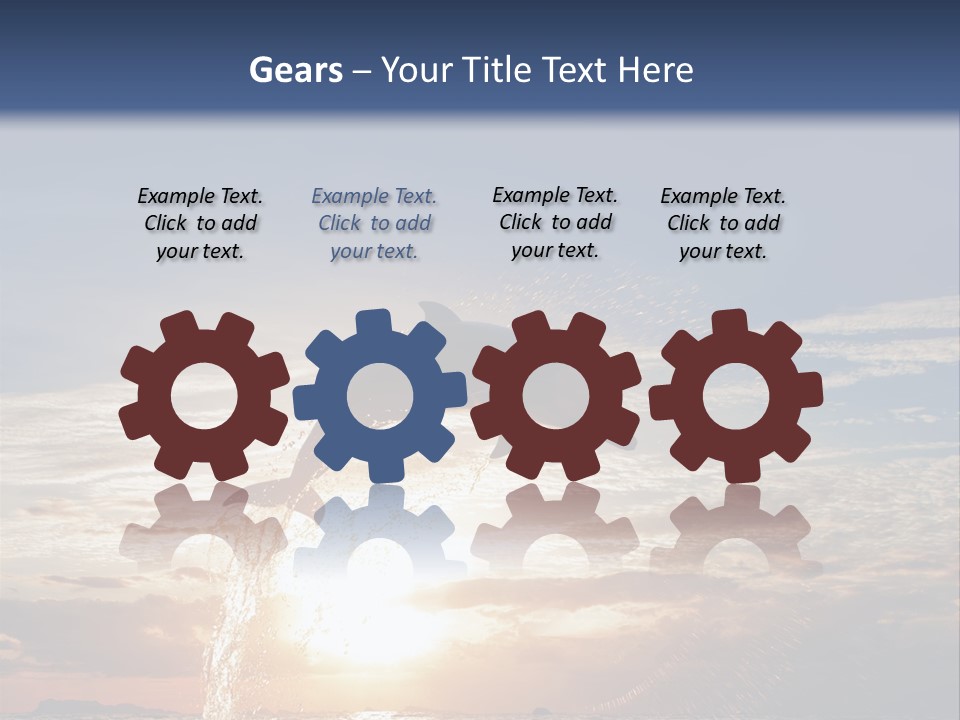 Gears – Your Title Text Here

Example Text. Click to add your text.

Example Text. Click to add your text.

Example Text. Click to add your text.

Example Text. Click to add your text.